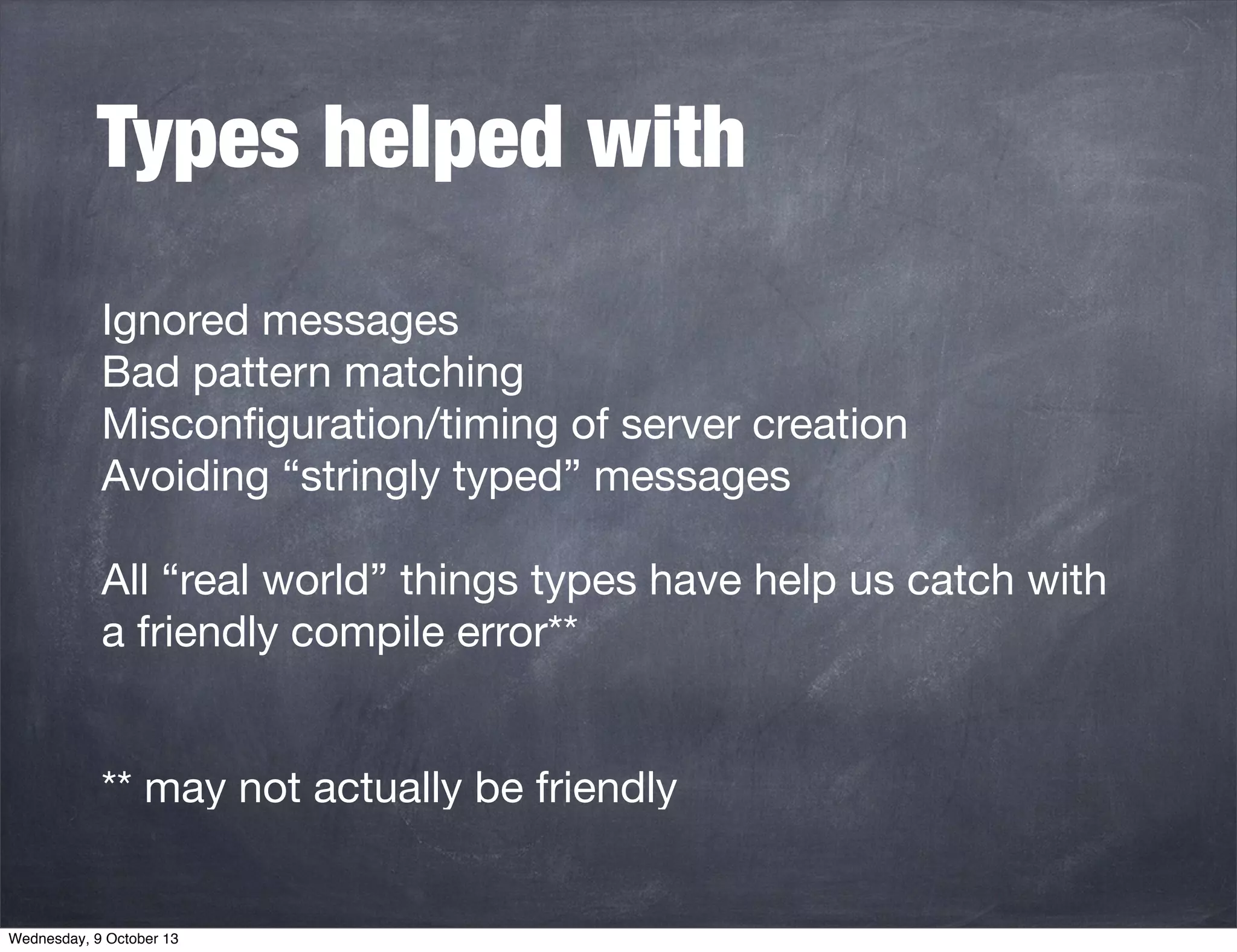 Types helped with

Ignored messages
Bad pattern matching
Misconfiguration/timing of server creation
Avoiding “stringly typed” messages

All “real world” things types have help us catch with a friendly compile error**

** may not actually be friendly

Wednesday, 9 October 13